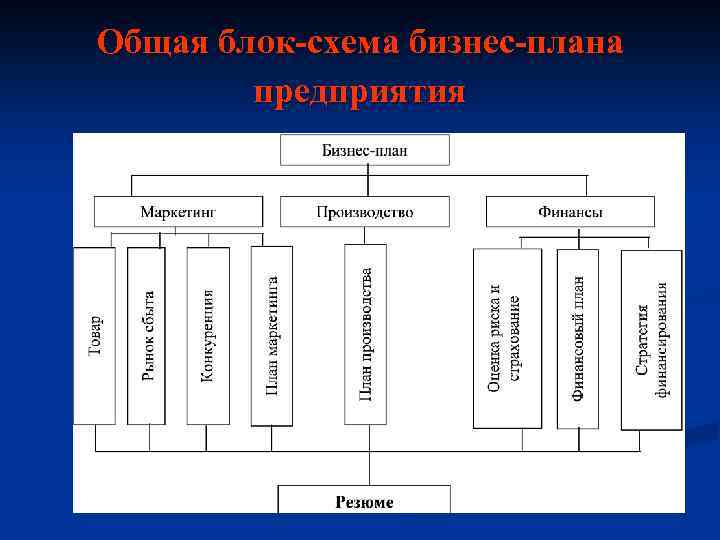 Общая блок-схема бизнес-плана предприятия

Бизнес-план

Маркетинг

Производство

Финансы

Товар

Рынок сбыта

Конкуренция

План маркетинга

План производства

Оценка риска и страхование

Финансовый план

Стратегия финансирования

Резюме